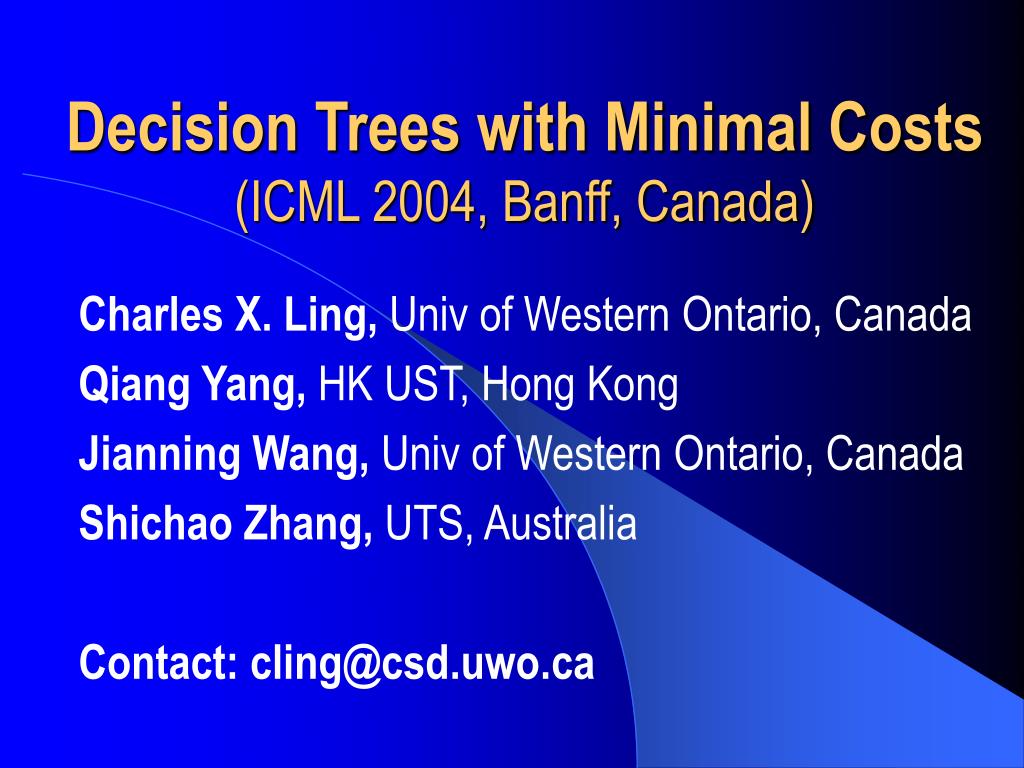 Decision Trees with Minimal Costs
(ICML 2004, Banff, Canada)

Charles X. Ling, Univ of Western Ontario, Canada
Qiang Yang, HK UST, Hong Kong
Jianning Wang, Univ of Western Ontario, Canada
Shichao Zhang, UTS, Australia

Contact: cling@csd.uwo.ca